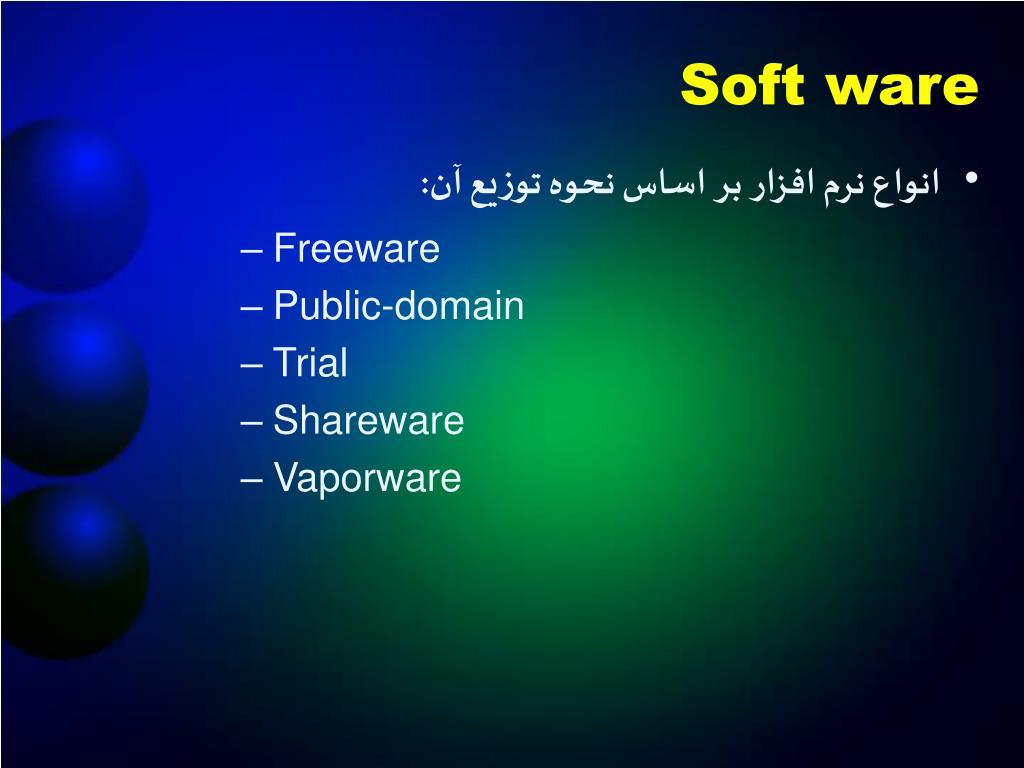 Soft ware

• انواع نرم افزار بر اساس نحوه توزیع آن:

– Freeware
– Public-domain
– Trial
– Shareware
– Vaporware